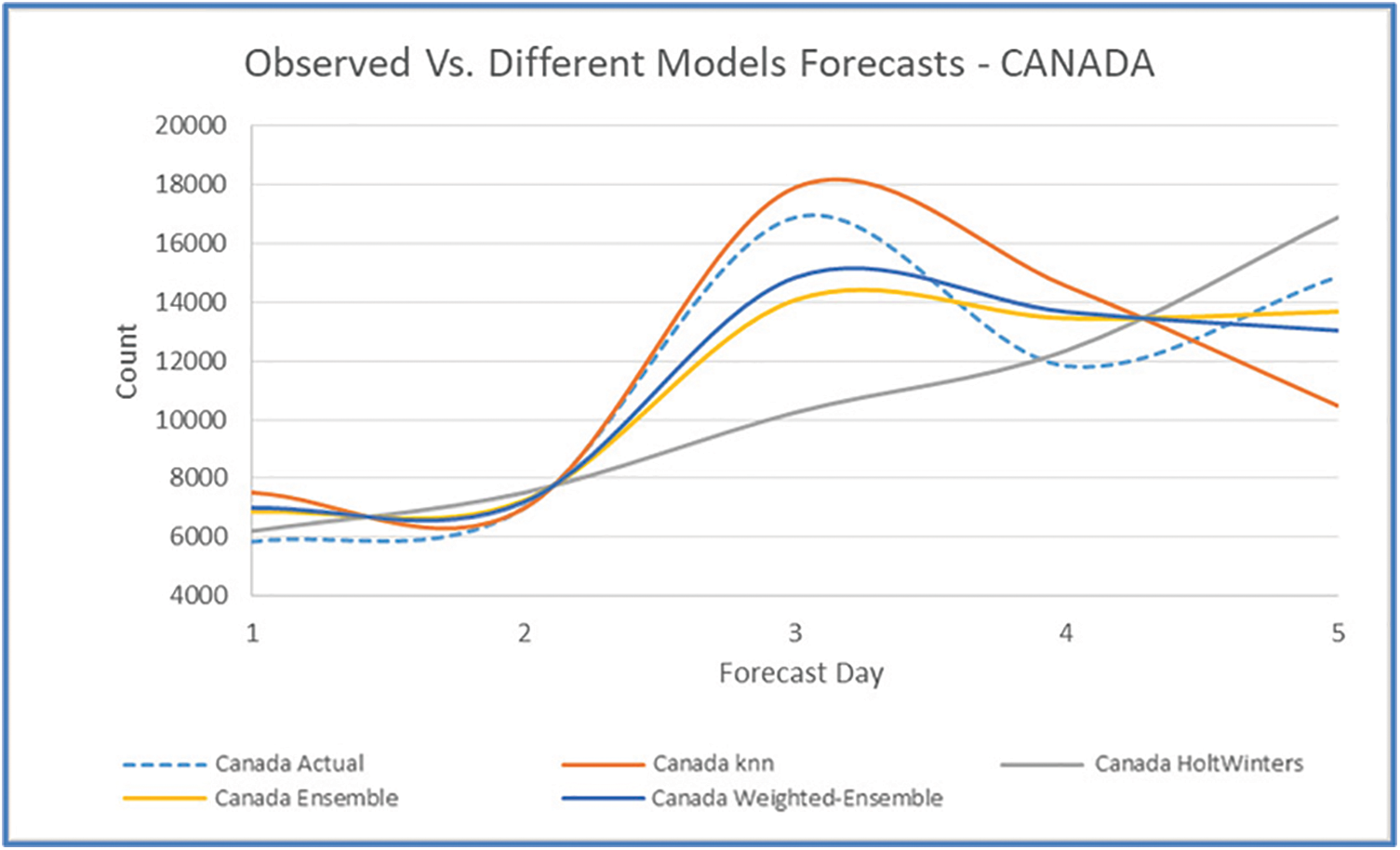 Observed Vs. Different Models Forecasts - CANADA

Count

20000
18000
16000
14000
12000
10000
8000
6000
4000

1
2
3
4
5

Forecast Day

Canada Actual
Canada knn
Canada HoltWinters
Canada Ensemble
Canada Weighted-Ensemble